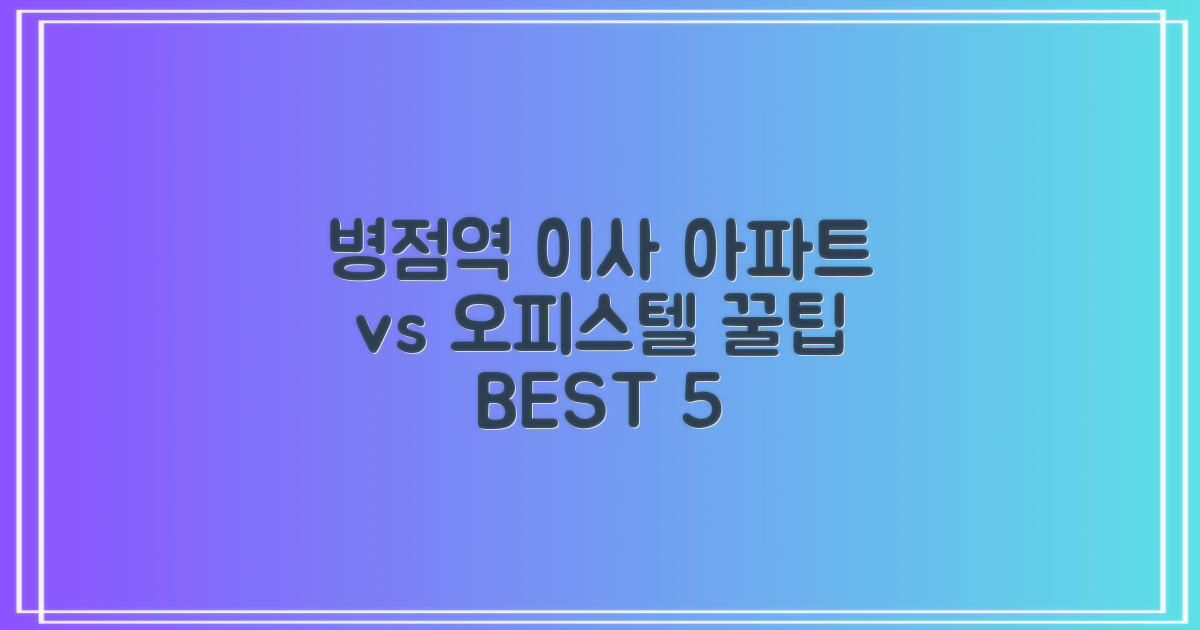 병점역 이사 아파트
vs 오피스텔 꿀팁
BEST 5